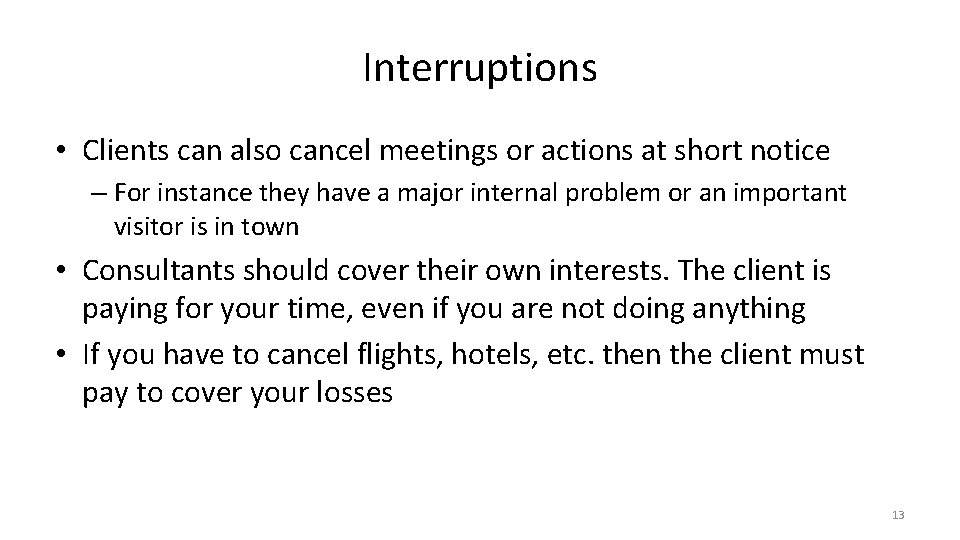 Interruptions

• Clients can also cancel meetings or actions at short notice

– For instance they have a major internal problem or an important visitor is in town

• Consultants should cover their own interests. The client is paying for your time, even if you are not doing anything

• If you have to cancel flights, hotels, etc. then the client must pay to cover your losses

13